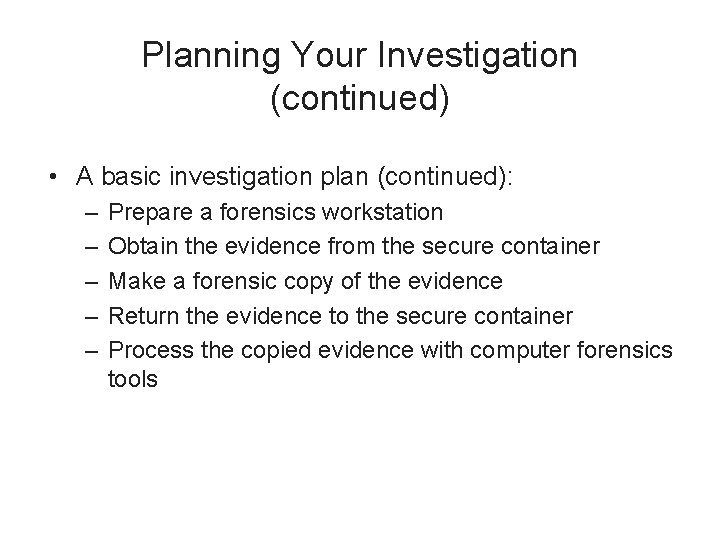 Planning Your Investigation (continued)

• A basic investigation plan (continued):
– Prepare a forensics workstation
– Obtain the evidence from the secure container
– Make a forensic copy of the evidence
– Return the evidence to the secure container
– Process the copied evidence with computer forensics tools